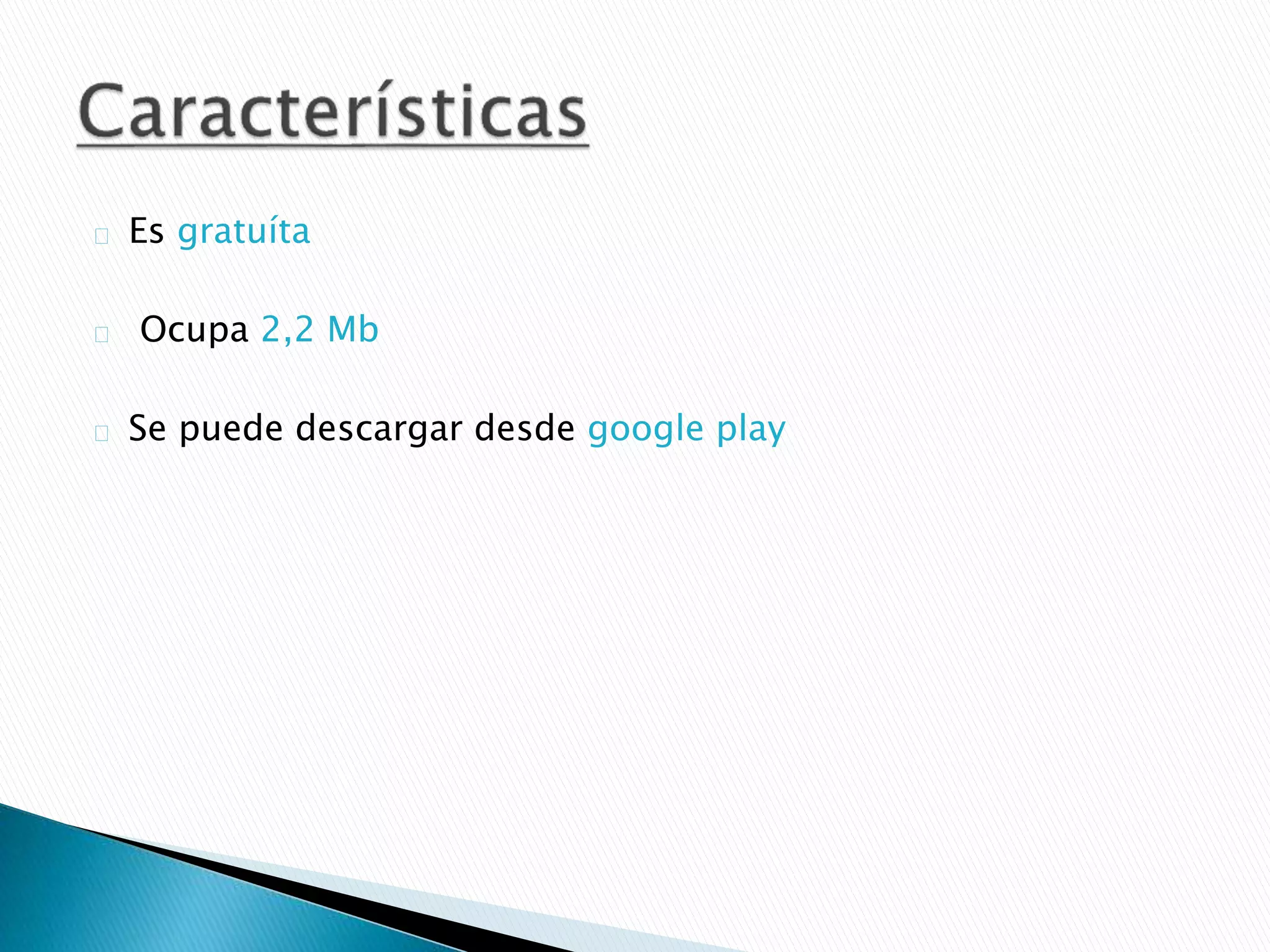 Características

Es gratuíta

Ocupa 2,2 Mb

Se puede descargar desde google play